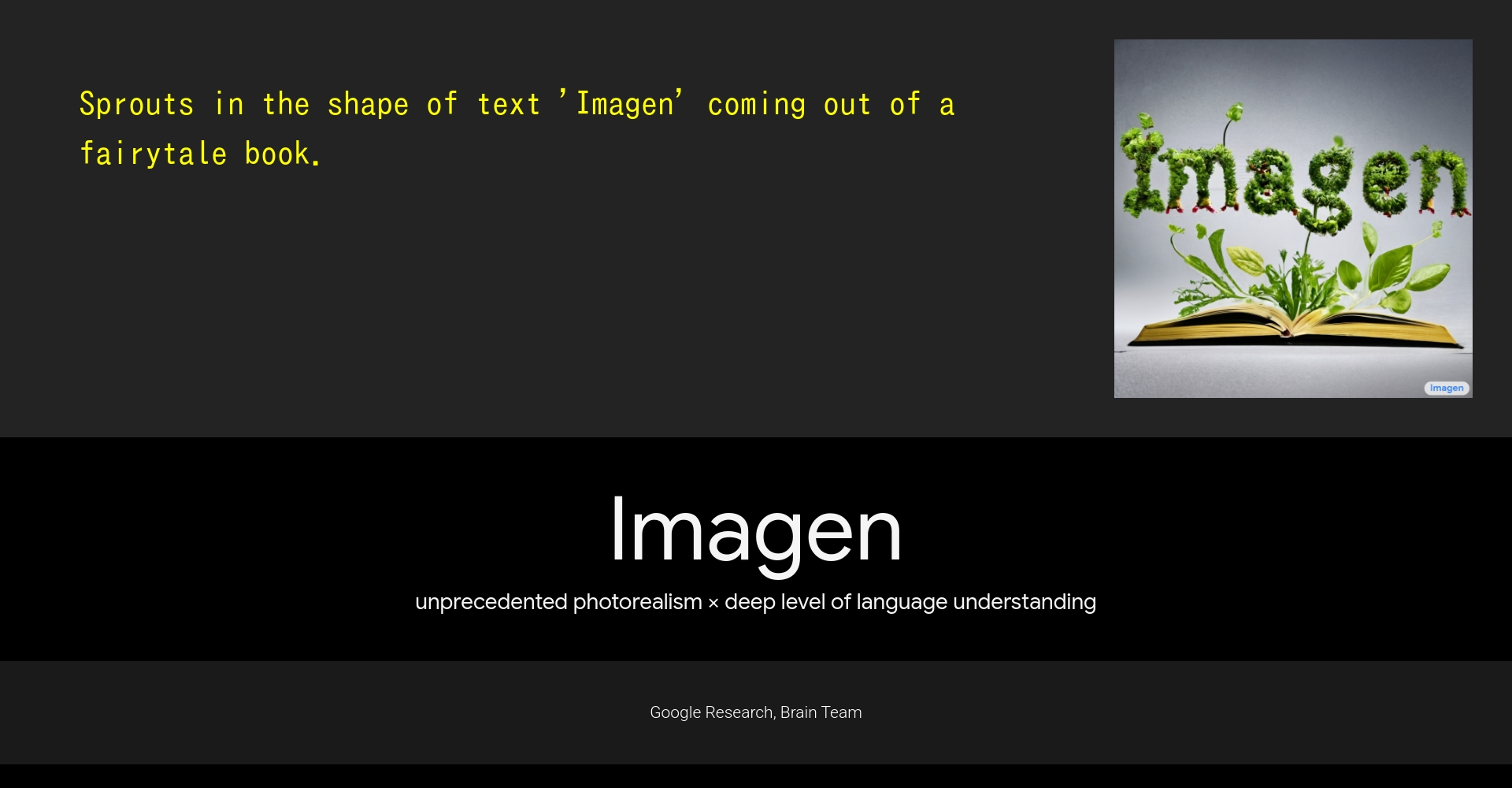 Sprouts in the shape of text 'Imagen' coming out of a fairytale book.

Imagen

Imagen

Imagen

unprecedented photorealism × deep level of language understanding

Google Research, Brain Team